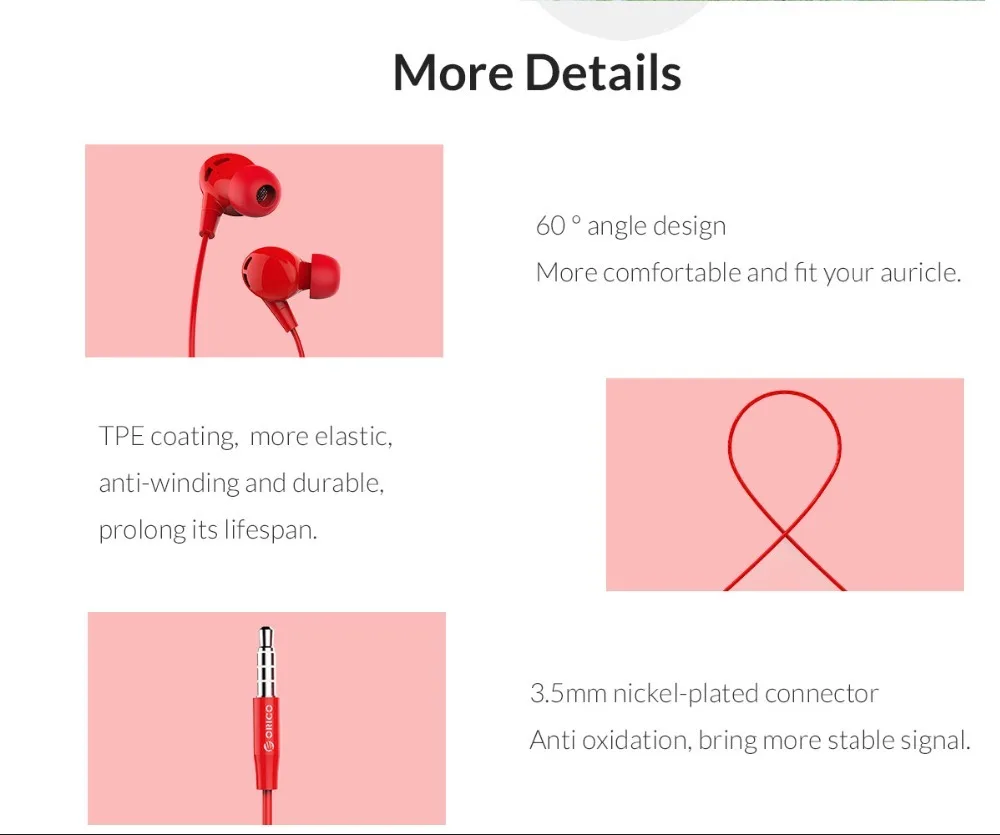 More Details

60 ° angle design
More comfortable and fit your auricle.

TPE coating, more elastic,
anti-winding and durable,
prolong its lifespan.

ORICO

3.5mm nickel-plated connector
Anti oxidation, bring more stable signal.